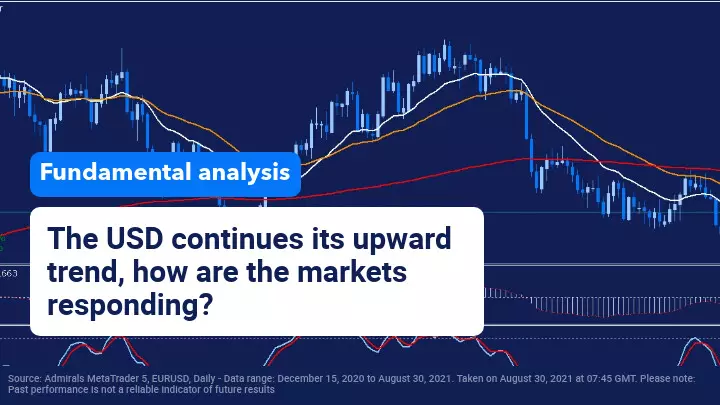 Fundamental analysis

The USD continues its upward trend, how are the markets responding?

.663

Source: Admirals MetaTrader 5, EURUSD, Daily - Data range: December 15, 2020 to August 30, 2021. Taken on August 30, 2021 at 07:45 GMT. Please note: Past performance is not a reliable indicator of future results